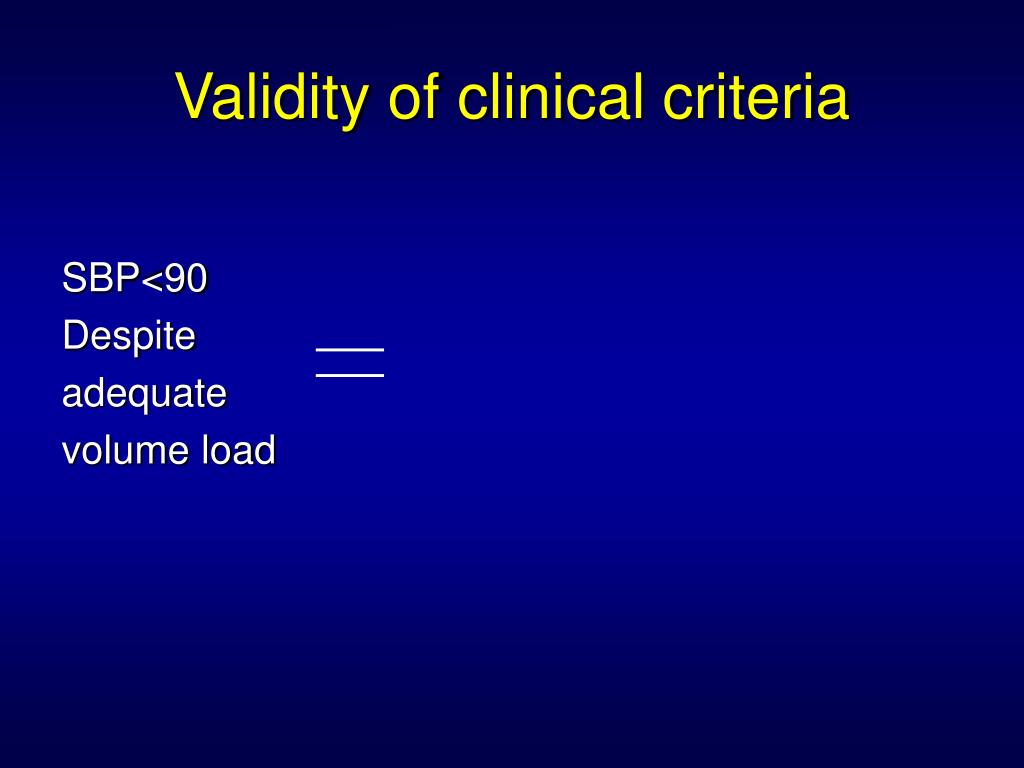 Validity of clinical criteria

SBP<90
Despite
adequate
volume load